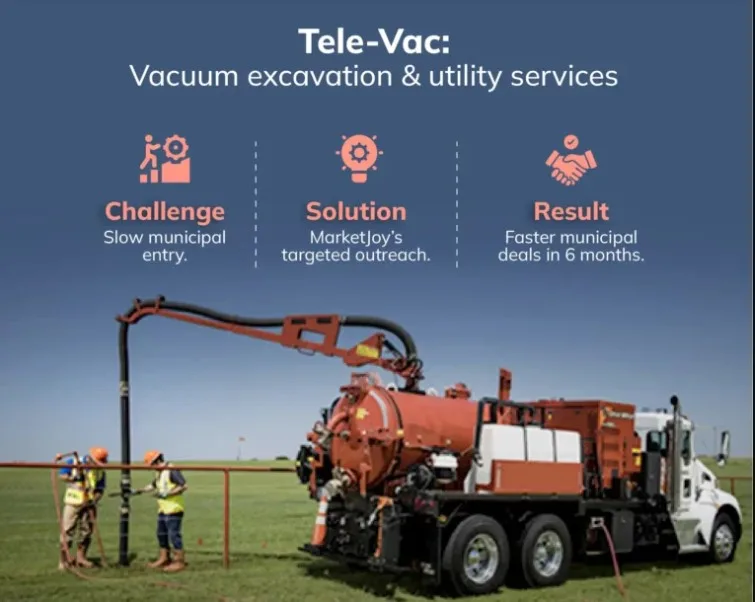 Tele-Vac:
Vacuum excavation & utility services

Challenge
Slow municipal entry.

Solution
MarketJoy's targeted outreach.

Result
Faster municipal deals in 6 months.